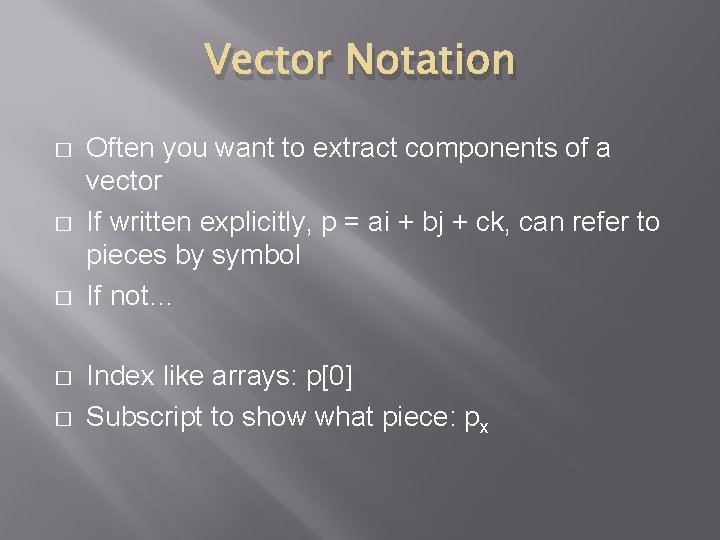 Vector Notation

□ Often you want to extract components of a vector

□ If written explicitly, p = ai + bj + ck, can refer to pieces by symbol

□ If not…

□ Index like arrays: p[0]

□ Subscript to show what piece: $p_x$